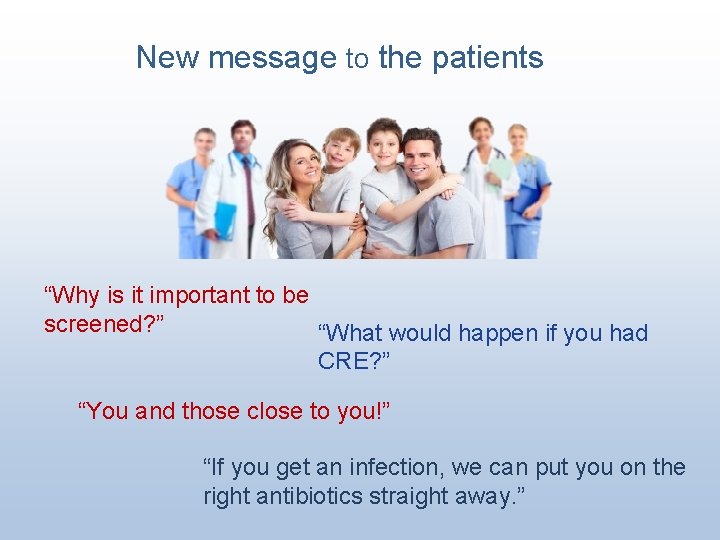 New message to the patients

“Why is it important to be screened?”

“What would happen if you had CRE?”

“You and those close to you!”

“If you get an infection, we can put you on the right antibiotics straight away.”